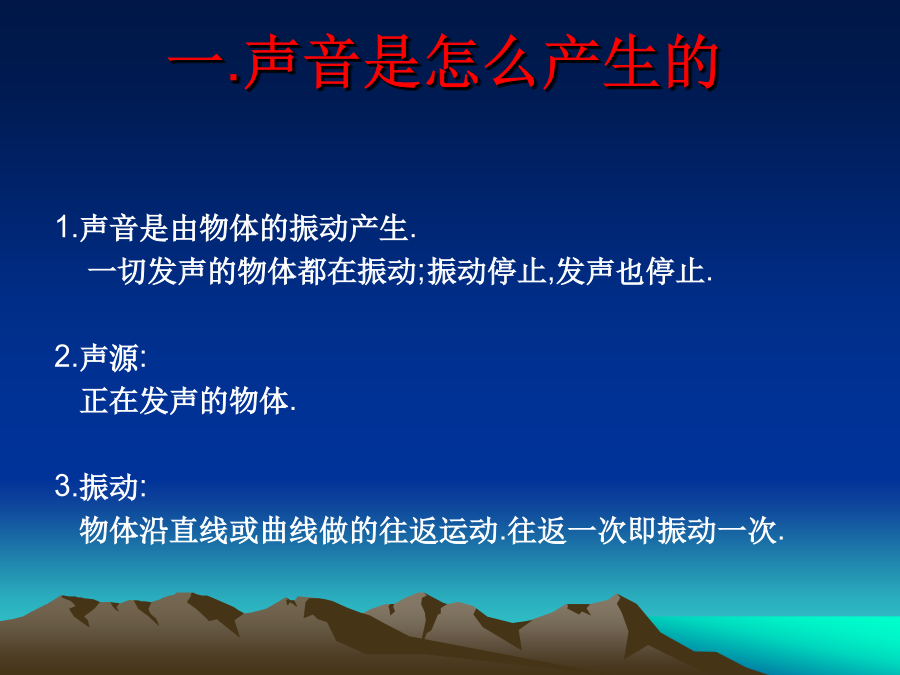 一.声音是怎么产生的

1.声音是由物体的振动产生.
一切发声的物体都在振动;振动停止,发声也停止.

2.声源:
正在发声的物体.

3.振动:
物体沿直线或曲线做的往返运动.往返一次即振动一次.